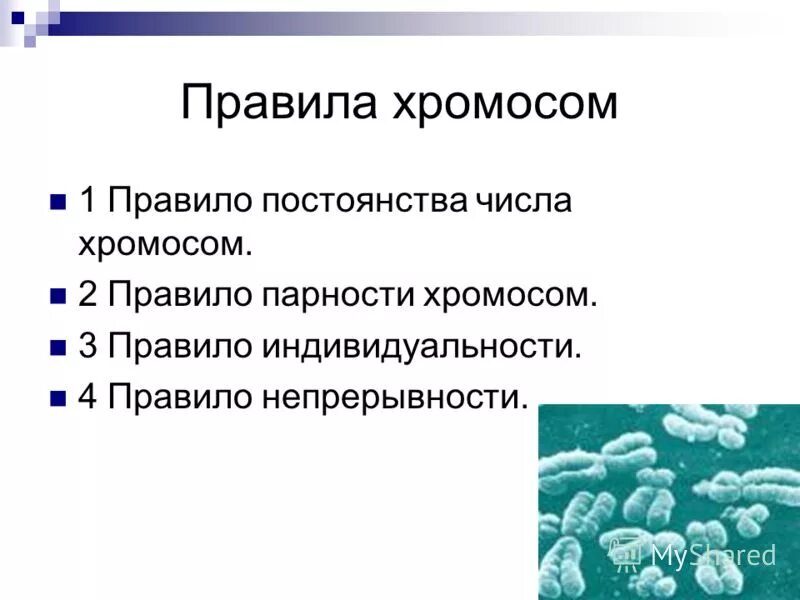 Правила хромосом

1 Правило постоянства числа хромосом.

2 Правило парности хромосом.

3 Правило индивидуальности.

4 Правило непрерывности.

MyShared